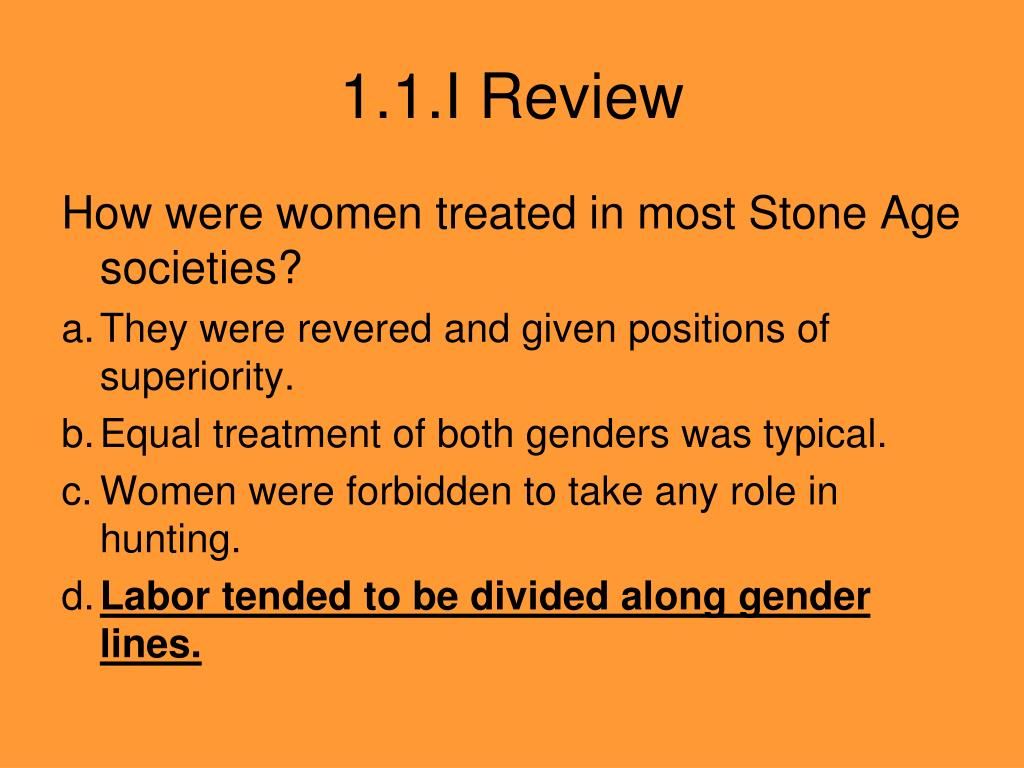 1.1.I Review

How were women treated in most Stone Age societies?

a. They were revered and given positions of superiority.

b. Equal treatment of both genders was typical.

c. Women were forbidden to take any role in hunting.

d. Labor tended to be divided along gender lines.